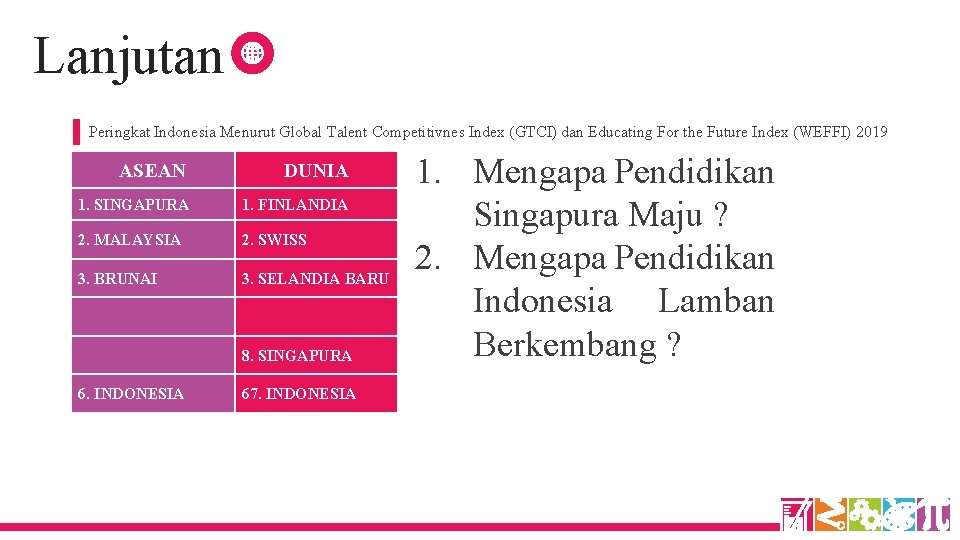 Lanjutan

Peringkat Indonesia Menurut Global Talent Competitivnes Index (GTCI) dan Educating For the Future Index (WEFFI) 2019

| ASEAN | DUNIA |
|---|---|
| 1. SINGAPURA | 1. FINLANDIA |
| 2. MALAYSIA | 2. SWISS |
| 3. BRUNAI | 3. SELANDIA BARU |
| | |
| | 8. SINGAPURA |
| 6. INDONESIA | 67. INDONESIA |

1. Mengapa Pendidikan Singapura Maju ?
2. Mengapa Pendidikan Indonesia Lamban Berkembang ?